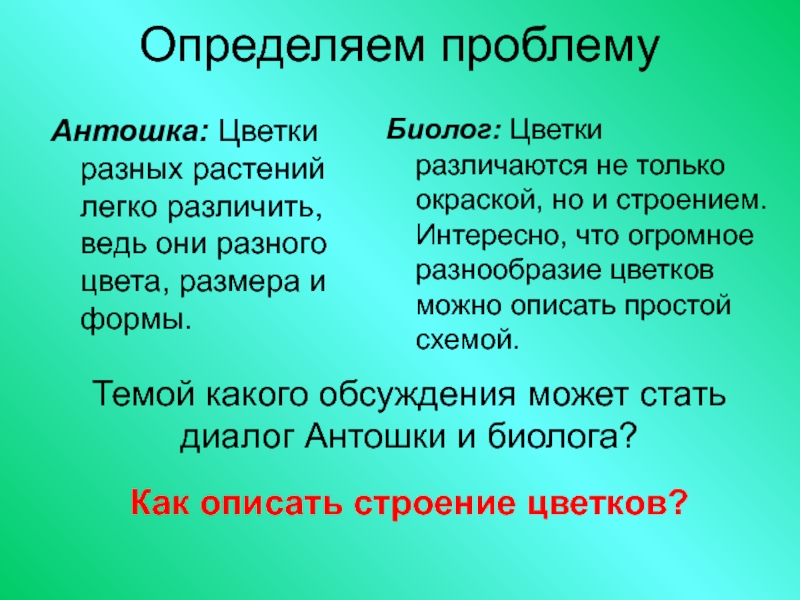 Определяем проблему

Антошка: Цветки разных растений легко различить, ведь они разного цвета, размера и формы.

Биолог: Цветки различаются не только окраской, но и строением. Интересно, что огромное разнообразие цветков можно описать простой схемой.

Темой какого обсуждения может стать диалог Антошки и биолога?

Как описать строение цветков?